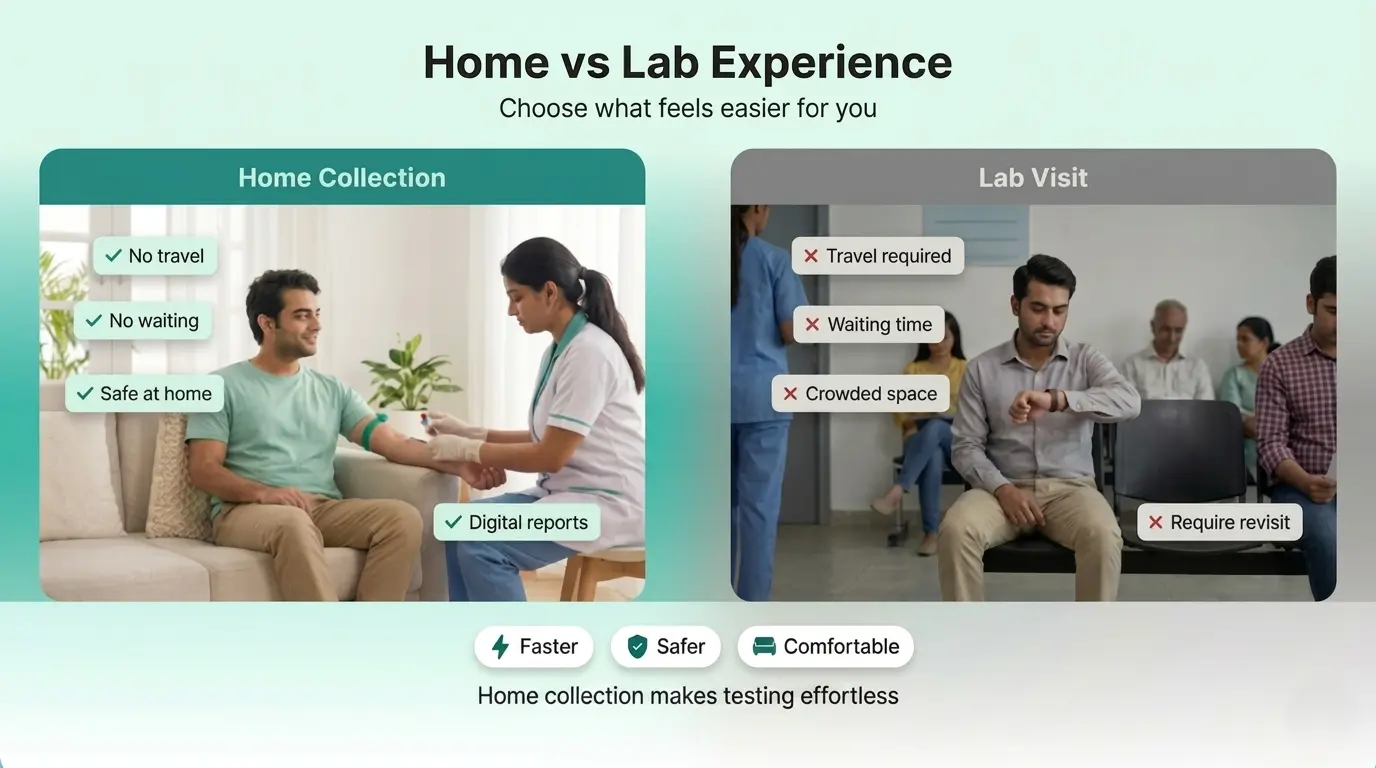 Home vs Lab Experience
Choose what feels easier for you

Home Collection

✓ No travel
✓ No waiting
✓ Safe at home
✓ Digital reports

Lab Visit

✕ Travel required
✕ Waiting time
✕ Crowded space
✕ Require revisit

Faster
Safer
Comfortable

Home collection makes testing effortless